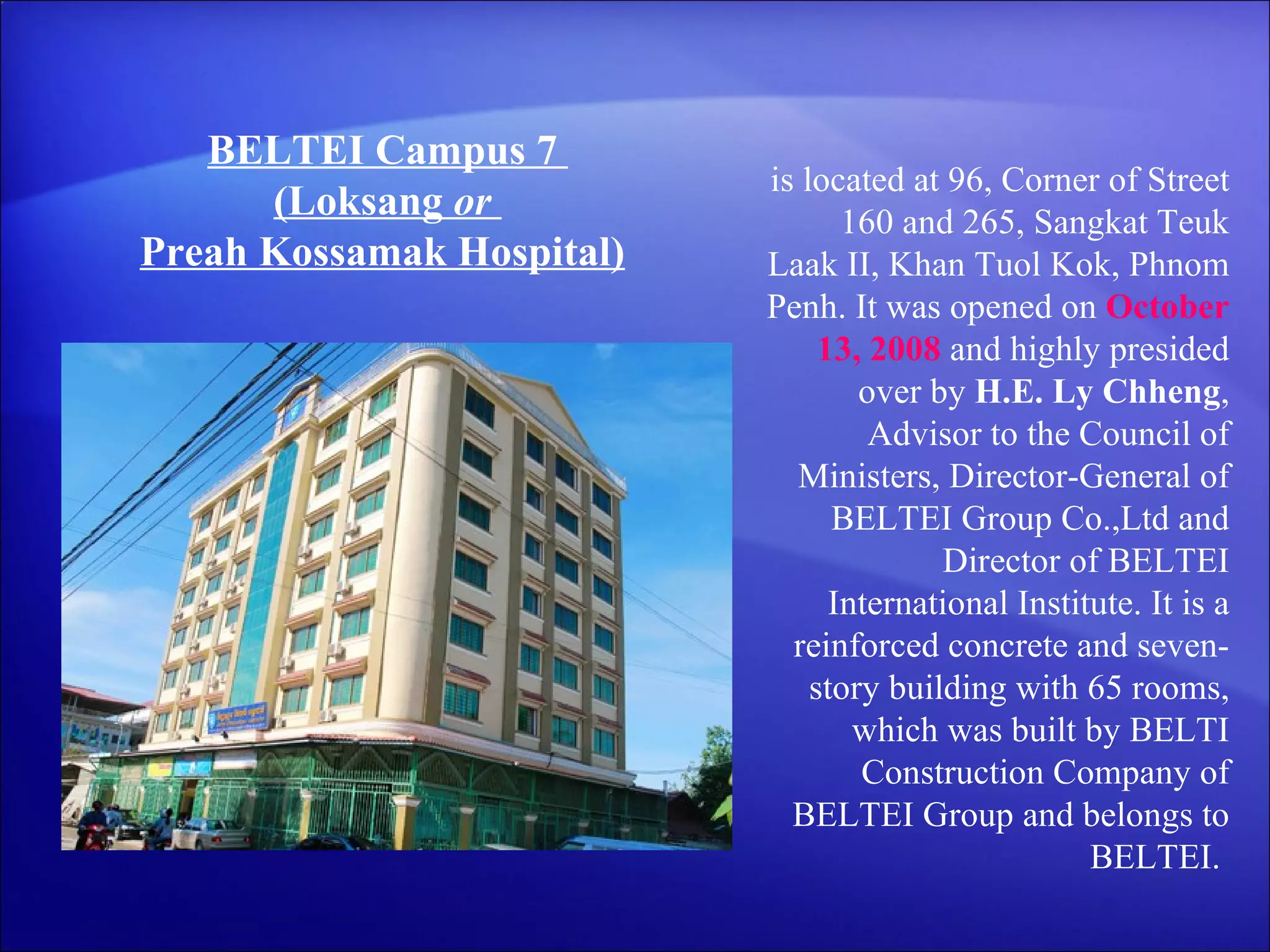 BELTEI Campus 7 (Loksang or Preah Kossamak Hospital)

is located at 96, Corner of Street 160 and 265, Sangkat Teuk Laak II, Khan Tuol Kok, Phnom Penh. It was opened on October 13, 2008 and highly presided over by H.E. Ly Chheng, Advisor to the Council of Ministers, Director-General of BELTEI Group Co.,Ltd and Director of BELTEI International Institute. It is a reinforced concrete and seven-story building with 65 rooms, which was built by BELTI Construction Company of BELTEI Group and belongs to BELTEI.